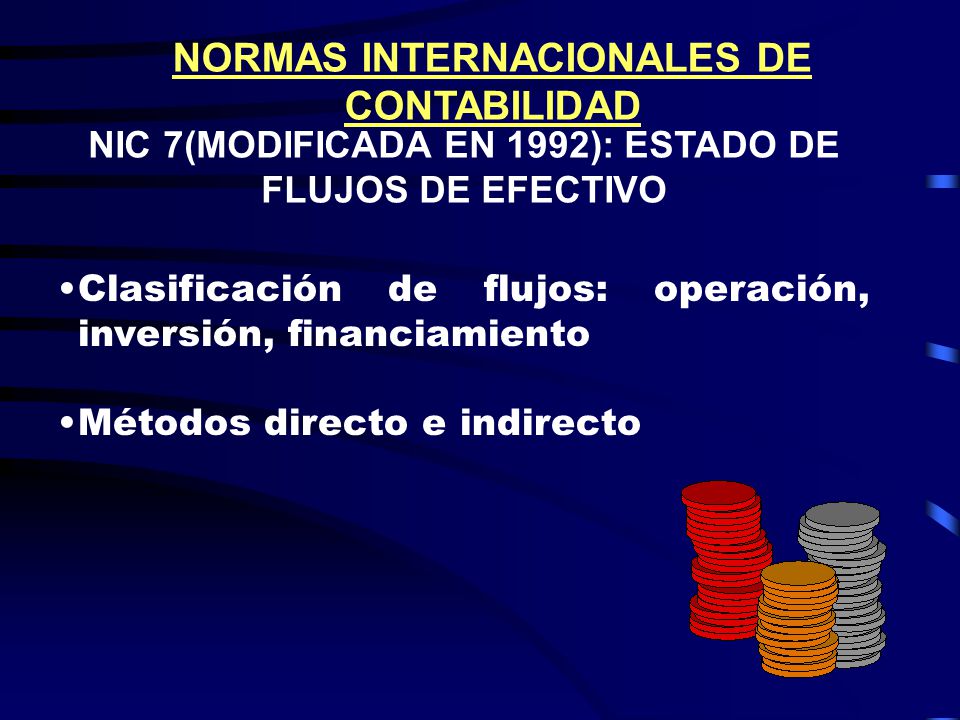 NORMAS INTERNACIONALES DE CONTABILIDAD

NIC 7(MODIFICADA EN 1992): ESTADO DE FLUJOS DE EFECTIVO

•Clasificación de flujos: operación, inversión, financiamiento

•Métodos directo e indirecto